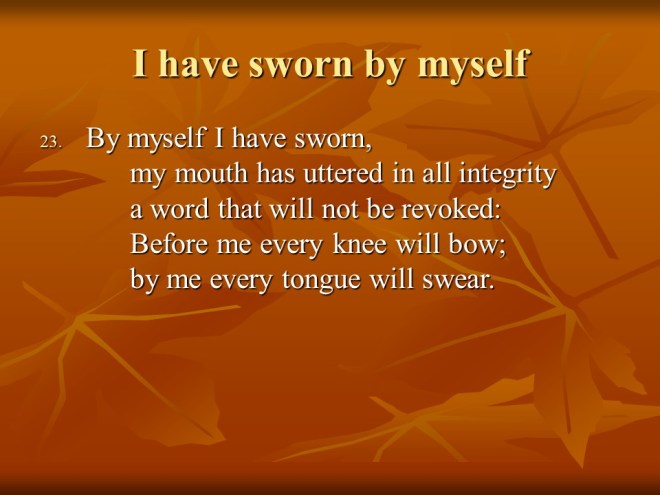 I have sworn by myself

23. By myself I have sworn,
my mouth has uttered in all integrity
a word that will not be revoked:
Before me every knee will bow;
by me every tongue will swear.